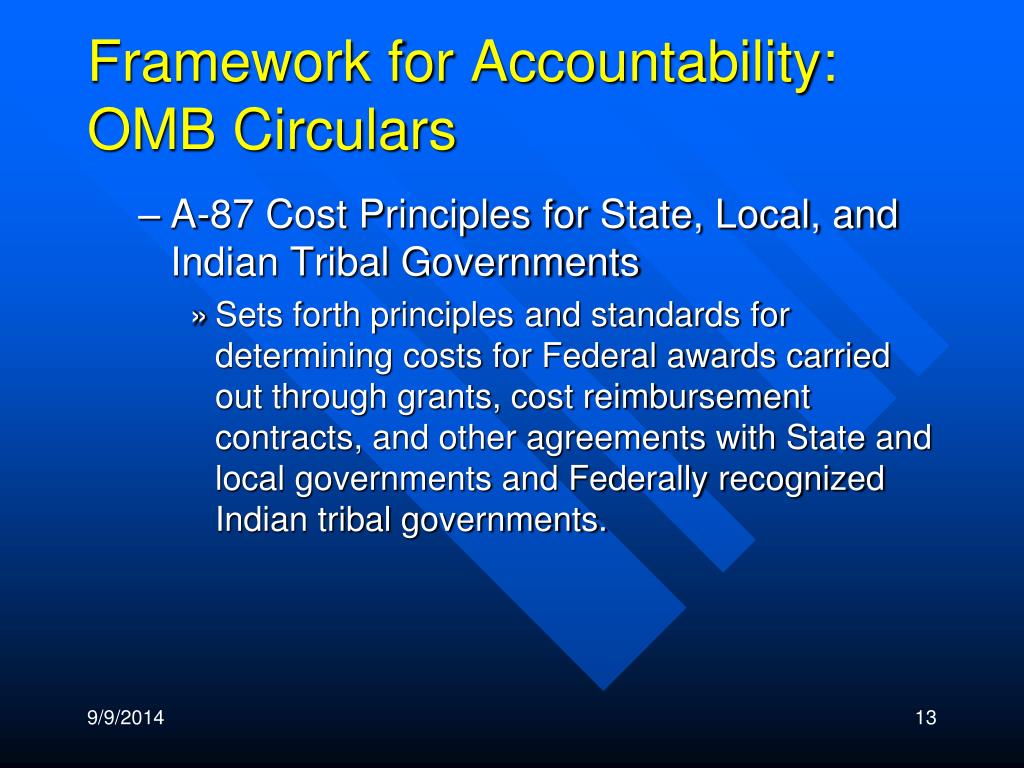 Framework for Accountability: OMB Circulars

– A-87 Cost Principles for State, Local, and Indian Tribal Governments

» Sets forth principles and standards for determining costs for Federal awards carried out through grants, cost reimbursement contracts, and other agreements with State and local governments and Federally recognized Indian tribal governments.

9/9/2014

13